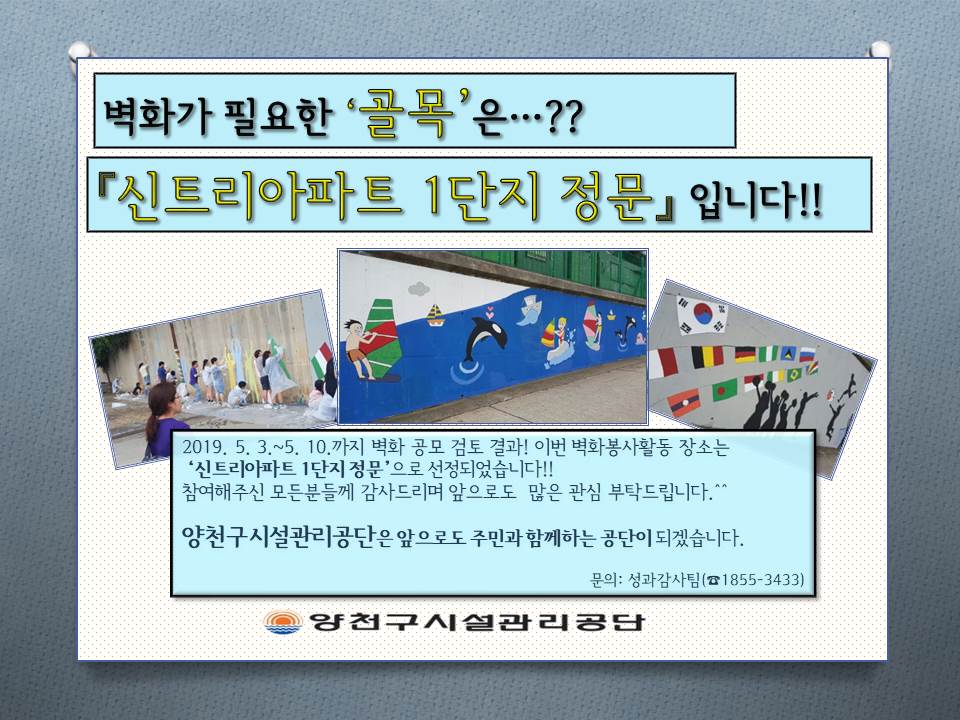 벽화가 필요한 '골목'은…??

『신트리아파트 1단지 정문』 입니다!!

2019. 5. 3.~5. 10.까지 벽화 공모 검토 결과! 이번 벽화봉사활동 장소는 '신트리아파트 1단지 정문'으로 선정되었습니다!! 참여해주신 모든분들께 감사드리며 앞으로도 많은 관심 부탁드립니다.^^

양천구시설관리공단은 앞으로도 주민과 함께하는 공단이 되겠습니다.

문의: 성과감사팀(☎1855-3433)

양천구시설관리공단